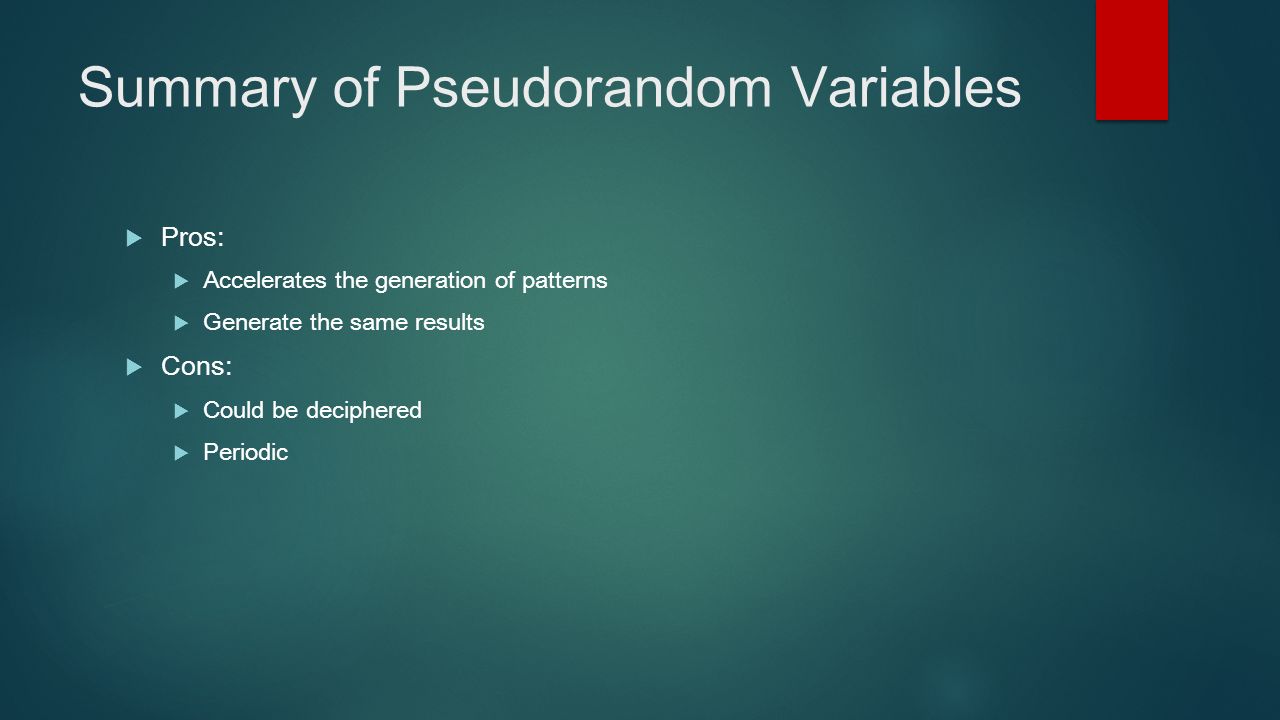 Summary of Pseudorandom Variables

Pros:

Accelerates the generation of patterns

Generate the same results

Cons:

Could be deciphered

Periodic